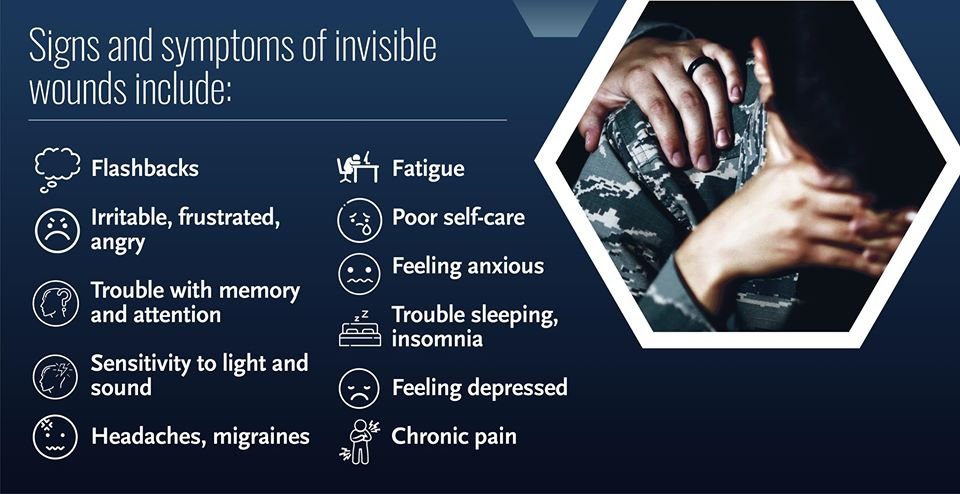 Signs and symptoms of invisible wounds include:

Flashbacks

Irritable, frustrated, angry

Trouble with memory and attention

Sensitivity to light and sound

Headaches, migraines

Fatigue

Poor self-care

Feeling anxious

Trouble sleeping, insomnia

Feeling depressed

Chronic pain